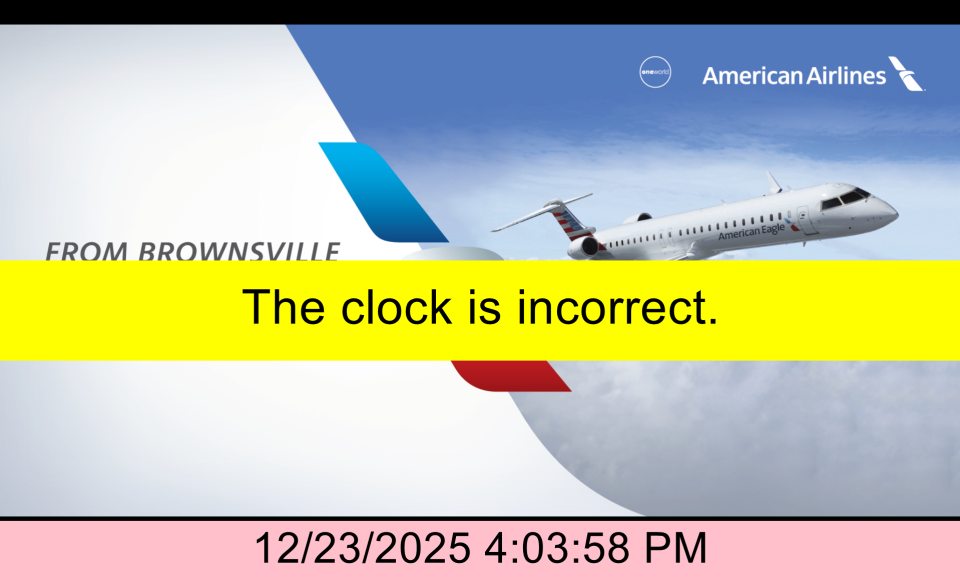 oneworld

American Airlines

American Eagle

FROM BROWNSVILLE

The clock is incorrect.

12/23/2025 4:03:58 PM